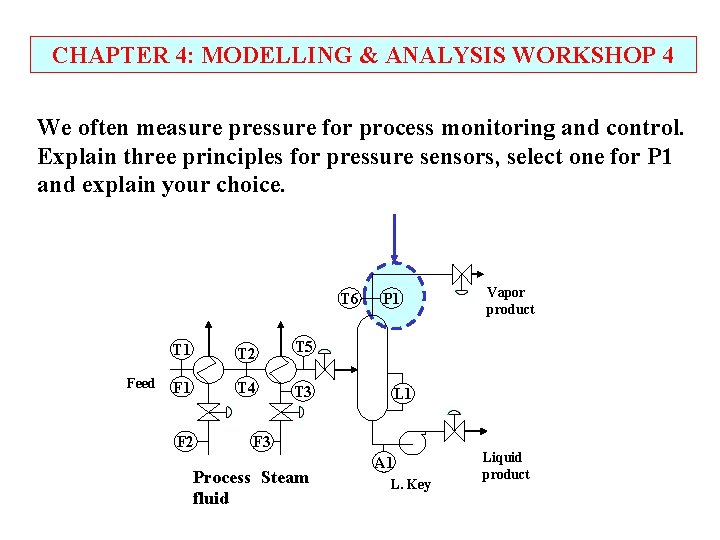 CHAPTER 4: MODELLING & ANALYSIS WORKSHOP 4

We often measure pressure for process monitoring and control. Explain three principles for pressure sensors, select one for P1 and explain your choice.

T6
P1
Vapor product
T1
T2
T5
Feed
F1
T4
T3
L1
F2
F3
A1
Liquid product
Process fluid
Steam
L. Key